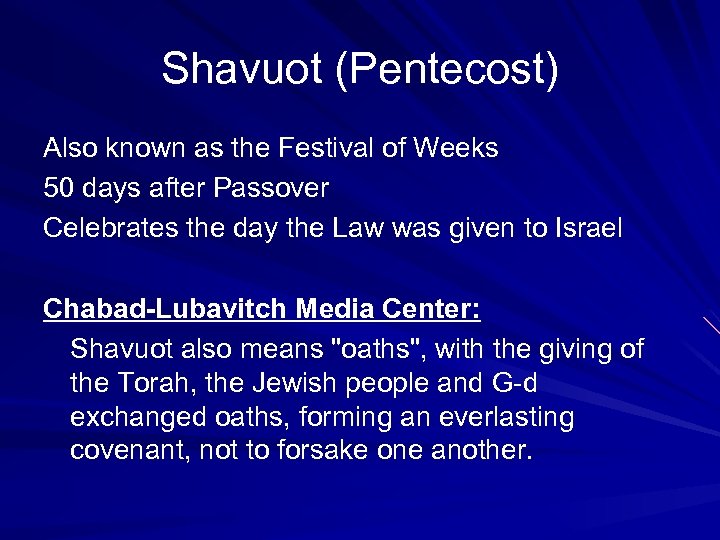 Shavuot (Pentecost)

Also known as the Festival of Weeks

50 days after Passover

Celebrates the day the Law was given to Israel

Chabad-Lubavitch Media Center:

Shavuot also means "oaths", with the giving of the Torah, the Jewish people and G-d exchanged oaths, forming an everlasting covenant, not to forsake one another.